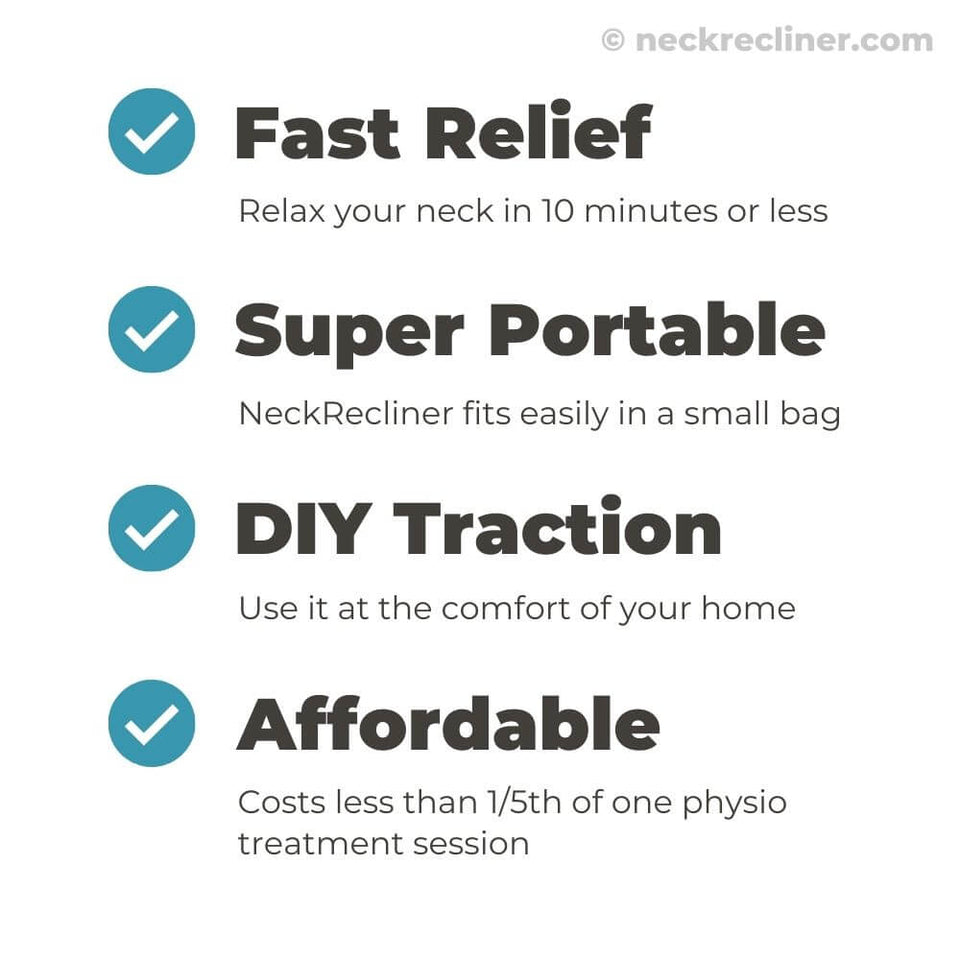 © neckrecliner.com

Fast Relief

Relax your neck in 10 minutes or less

Super Portable

NeckRecliner fits easily in a small bag

DIY Traction

Use it at the comfort of your home

Affordable

Costs less than 1/5th of one physio treatment session